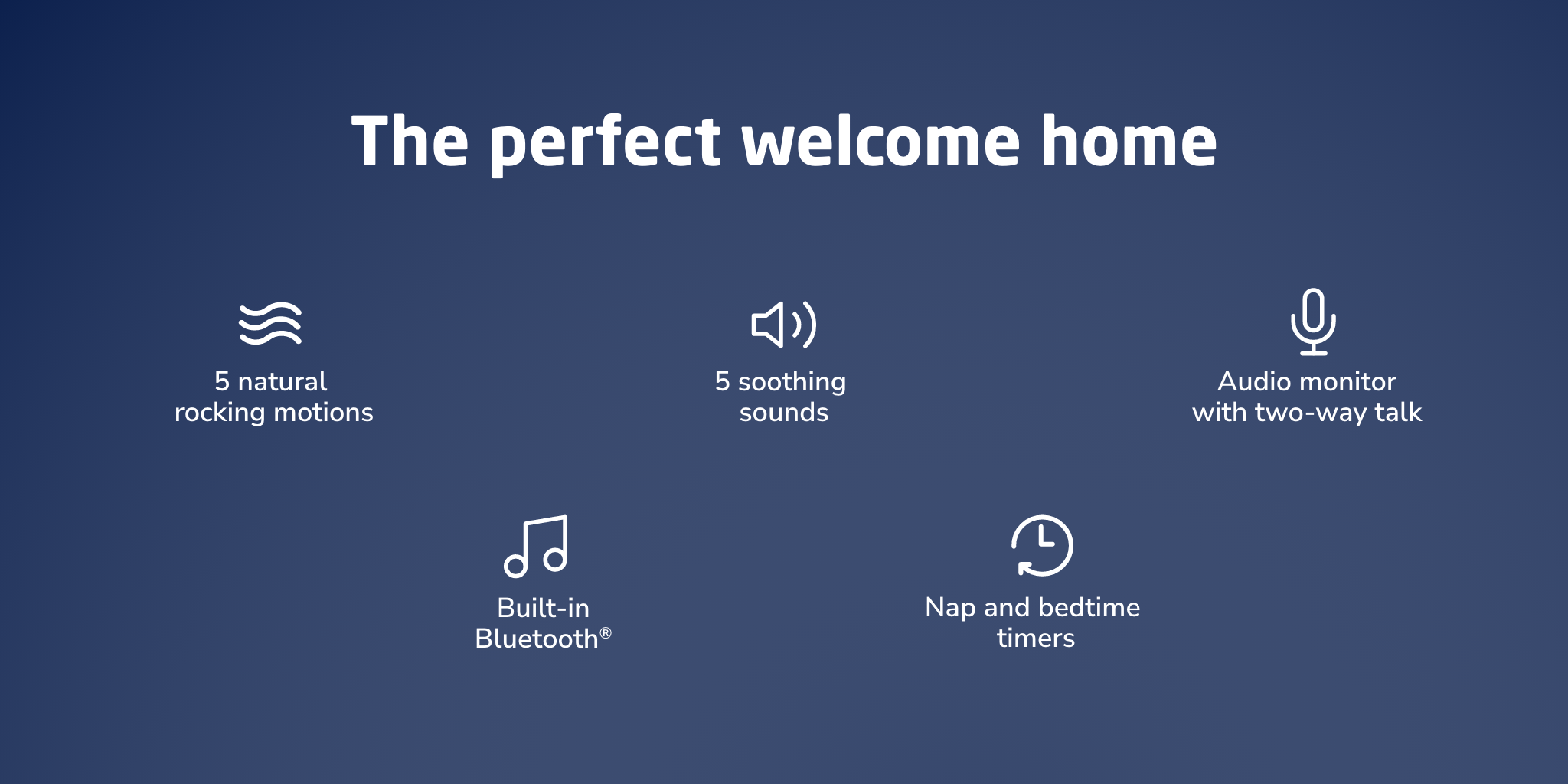 The perfect welcome home

5 natural rocking motions

5 soothing sounds

Audio monitor with two-way talk

Built-in Bluetooth®

Nap and bedtime timers